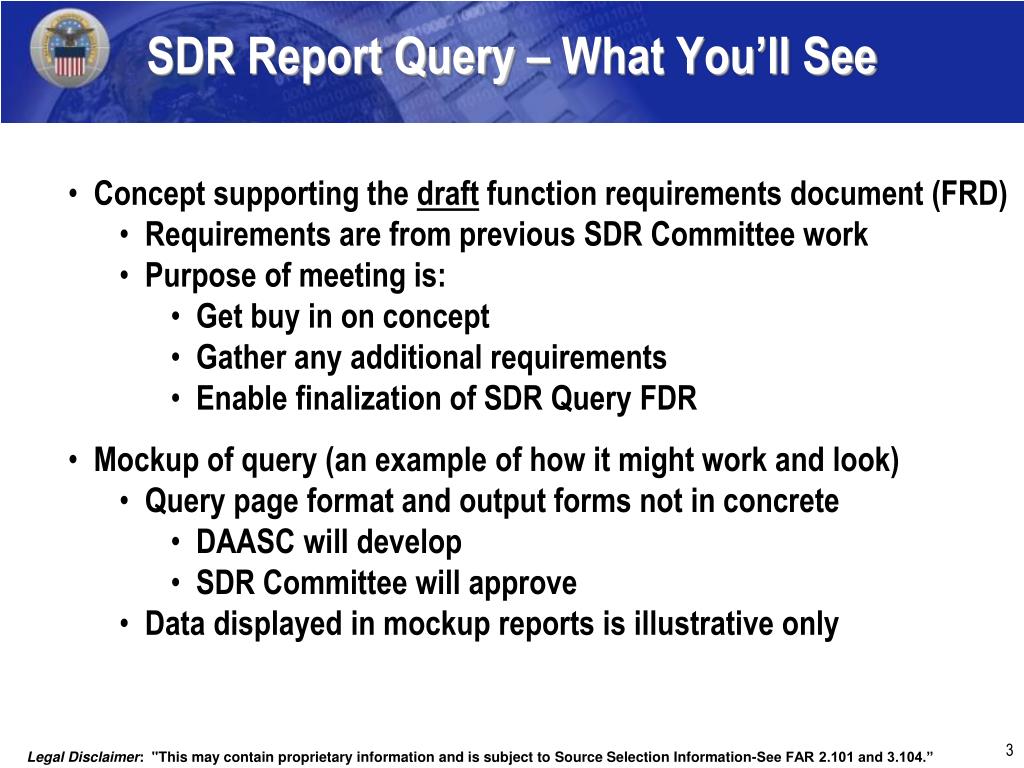 SDR Report Query – What You'll See

• Concept supporting the draft function requirements document (FRD)
  • Requirements are from previous SDR Committee work
  • Purpose of meeting is:
    • Get buy in on concept
    • Gather any additional requirements
    • Enable finalization of SDR Query FDR

• Mockup of query (an example of how it might work and look)
  • Query page format and output forms not in concrete
    • DAASC will develop
    • SDR Committee will approve
  • Data displayed in mockup reports is illustrative only

Legal Disclaimer: "This may contain proprietary information and is subject to Source Selection Information-See FAR 2.101 and 3.104."

3